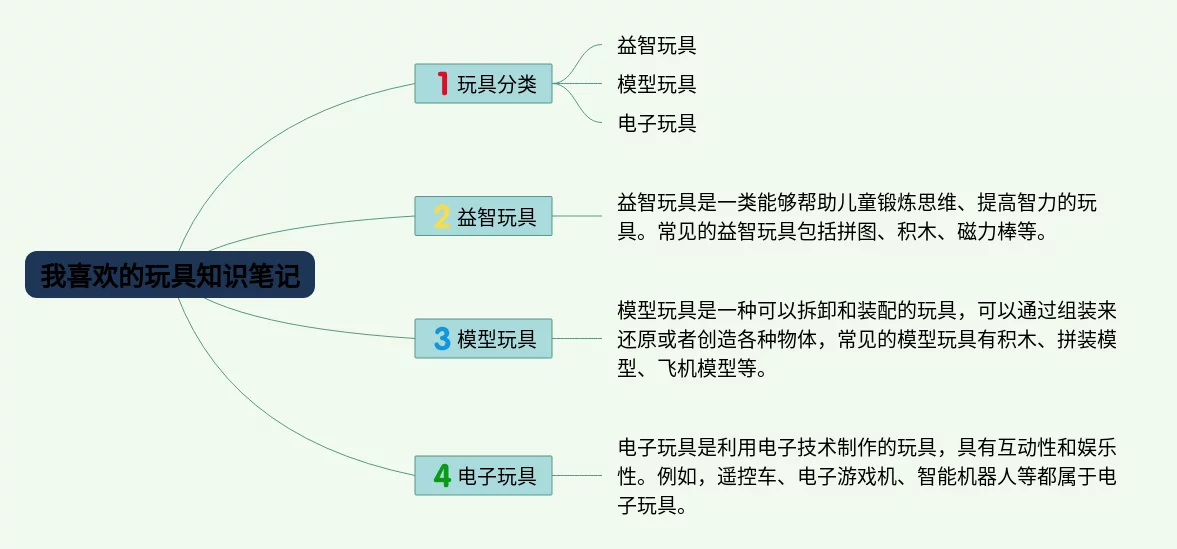 我喜欢的玩具知识笔记

1 玩具分类

益智玩具
模型玩具
电子玩具

2 益智玩具

益智玩具是一类能够帮助儿童锻炼思维、提高智力的玩具。常见的益智玩具包括拼图、积木、磁力棒等。

3 模型玩具

模型玩具是一种可以拆卸和装配的玩具，可以通过组装来还原或者创造各种物体，常见的模型玩具有积木、拼装模型、飞机模型等。

4 电子玩具

电子玩具是利用电子技术制作的玩具，具有互动性和娱乐性。例如，遥控车、电子游戏机、智能机器人等都属于电子玩具。